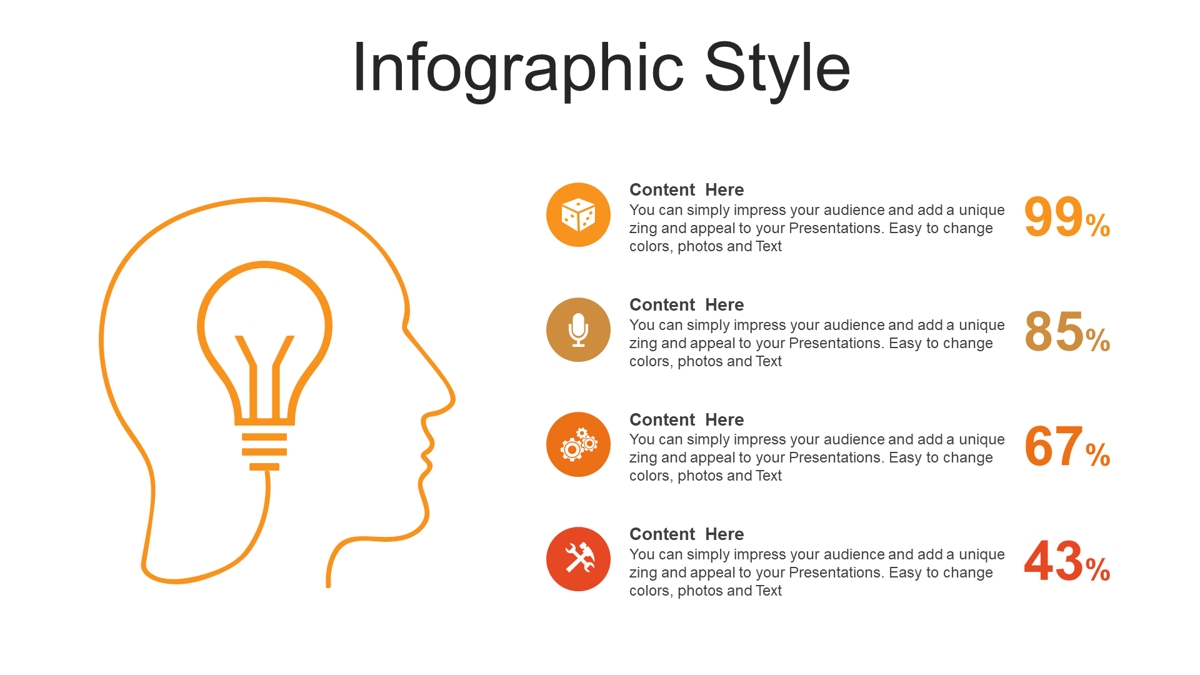 Infographic Style

Content Here
You can simply impress your audience and add a unique zing and appeal to your Presentations. Easy to change colors, photos and Text

99%

Content Here
You can simply impress your audience and add a unique zing and appeal to your Presentations. Easy to change colors, photos and Text

85%

Content Here
You can simply impress your audience and add a unique zing and appeal to your Presentations. Easy to change colors, photos and Text

67%

Content Here
You can simply impress your audience and add a unique zing and appeal to your Presentations. Easy to change colors, photos and Text

43%